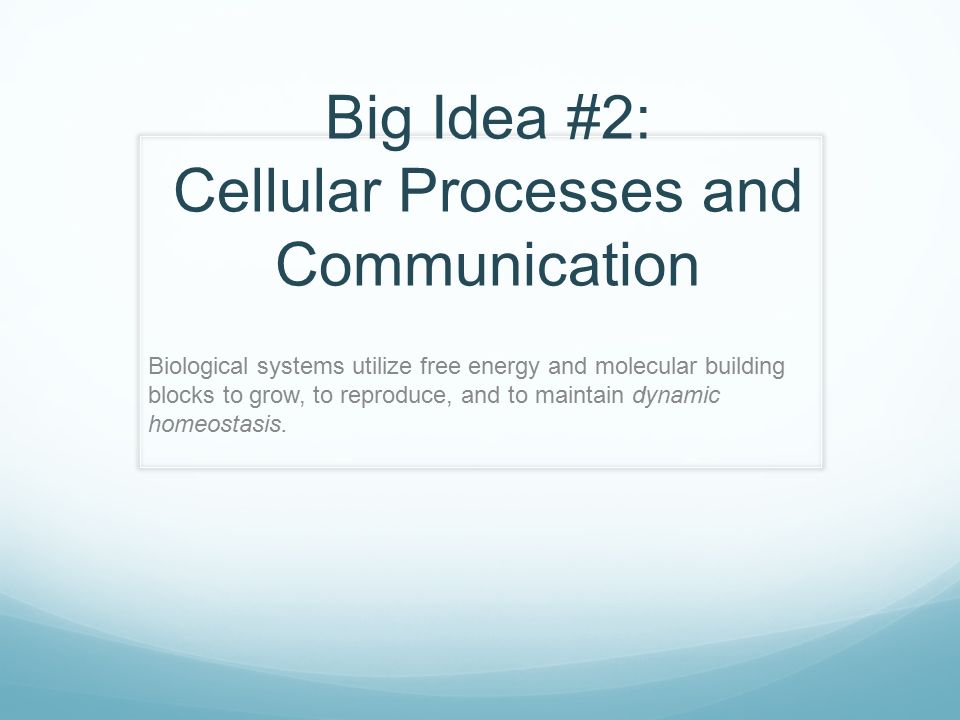 Big Idea #2:
Cellular Processes and Communication

Biological systems utilize free energy and molecular building blocks to grow, to reproduce, and to maintain dynamic homeostasis.